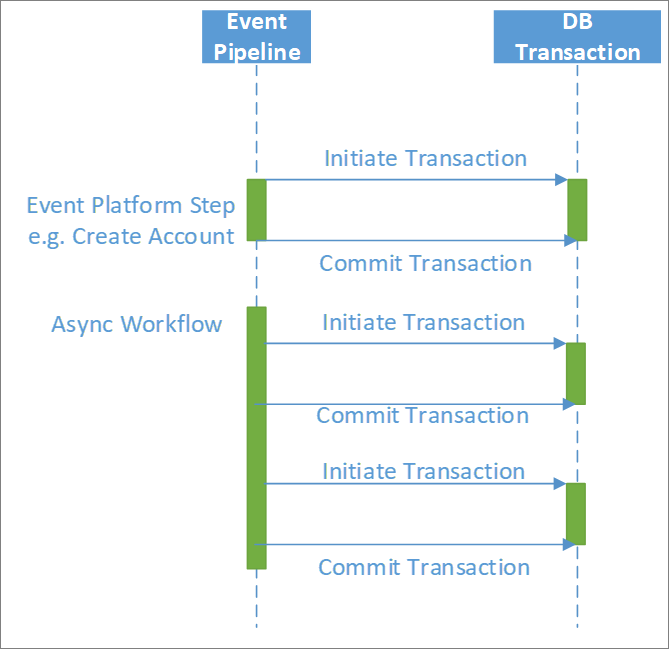 Event Pipeline

DB Transaction

Initiate Transaction

Event Platform Step e.g. Create Account

Commit Transaction

Async Workflow

Initiate Transaction

Commit Transaction

Initiate Transaction

Commit Transaction